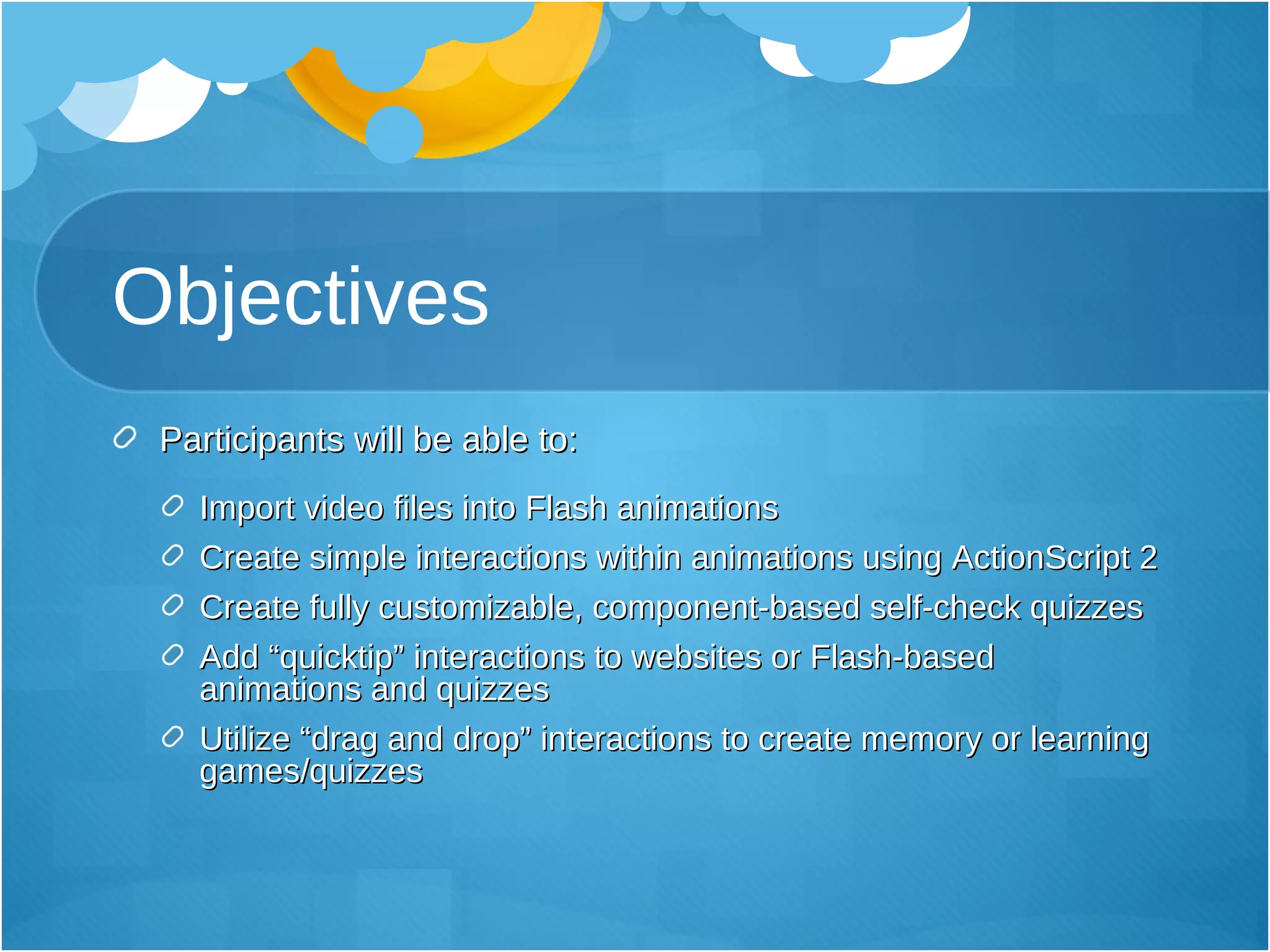 Objectives

Participants will be able to:

Import video files into Flash animations

Create simple interactions within animations using ActionScript 2

Create fully customizable, component-based self-check quizzes

Add “quicktip” interactions to websites or Flash-based animations and quizzes

Utilize “drag and drop” interactions to create memory or learning games/quizzes